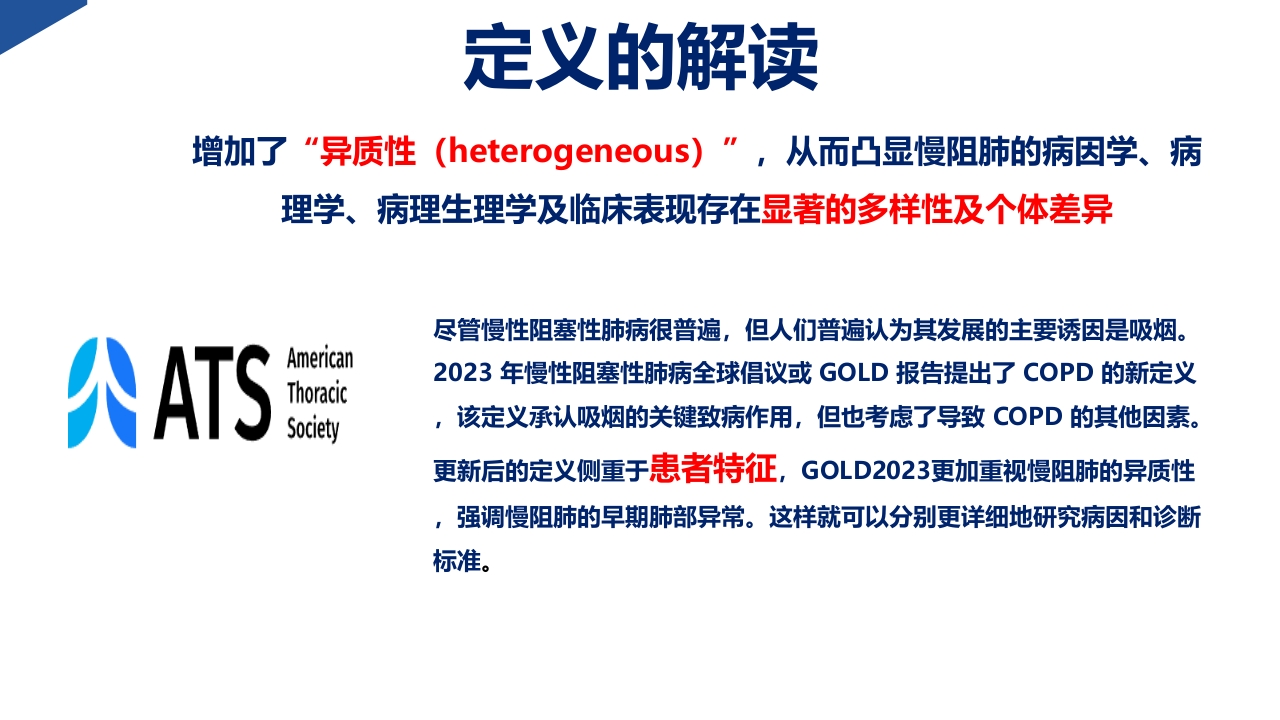 定义的解读

增加了“异质性（heterogeneous）”，从而凸显慢阻肺的病因学、病理学、病理生理学及临床表现存在显著的多样性及个体差异

ATS American Thoracic Society

尽管慢性阻塞性肺病很普遍，但人们普遍认为其发展的主要诱因是吸烟。2023 年慢性阻塞性肺病全球倡议或 GOLD 报告提出了 COPD 的新定义，该定义承认吸烟的关键致病作用，但也考虑了导致 COPD 的其他因素。更新后的定义侧重于患者特征，GOLD2023更加重视慢阻肺的异质性，强调慢阻肺的早期肺部异常。这样就可以分别更详细地研究病因和诊断标准。